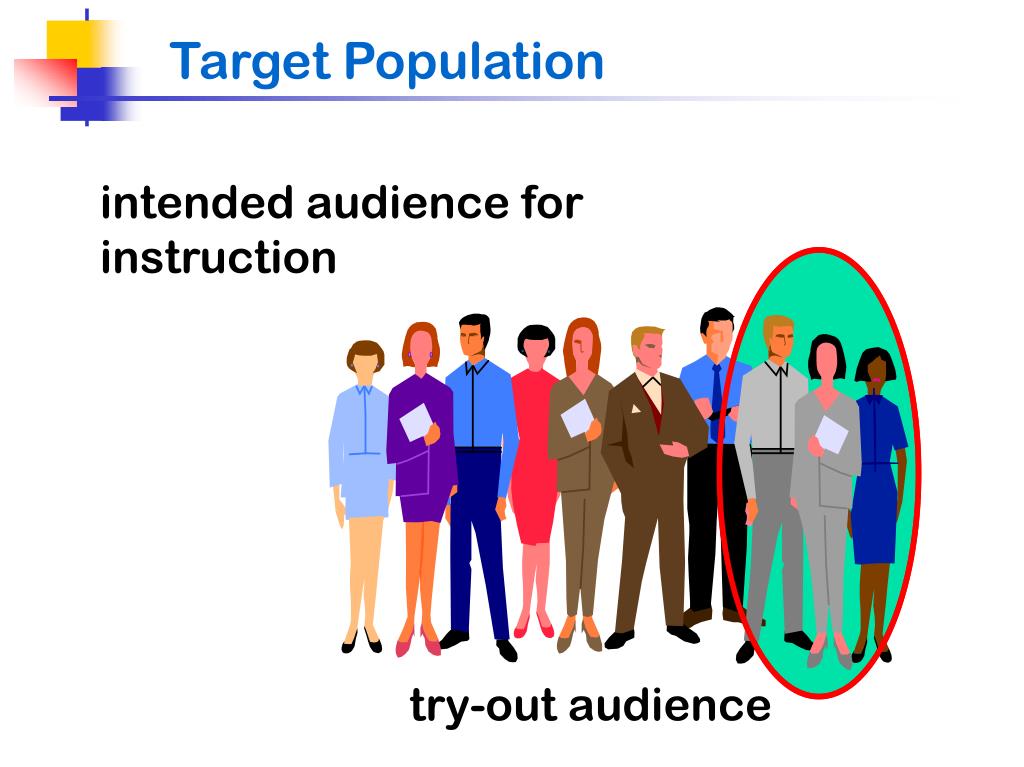 Target Population

intended audience for instruction

try-out audience